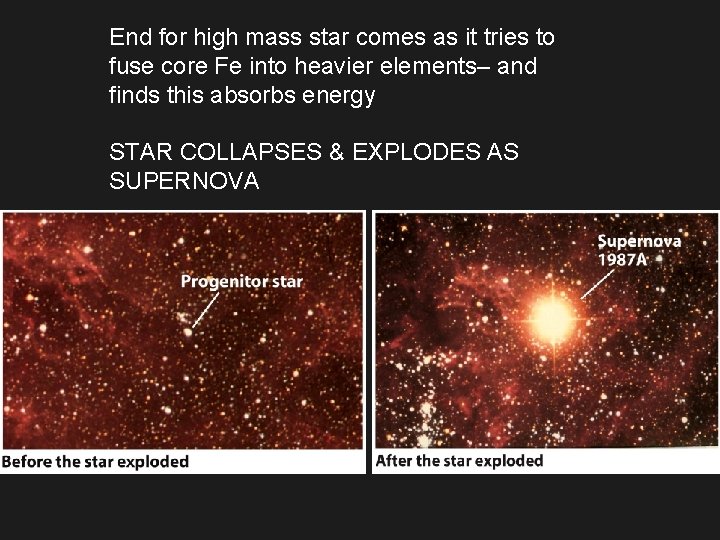 End for high mass star comes as it tries to fuse core Fe into heavier elements– and finds this absorbs energy

STAR COLLAPSES & EXPLODES AS SUPERNOVA

Progenitor star

Before the star exploded

Supernova 1987A

After the star exploded